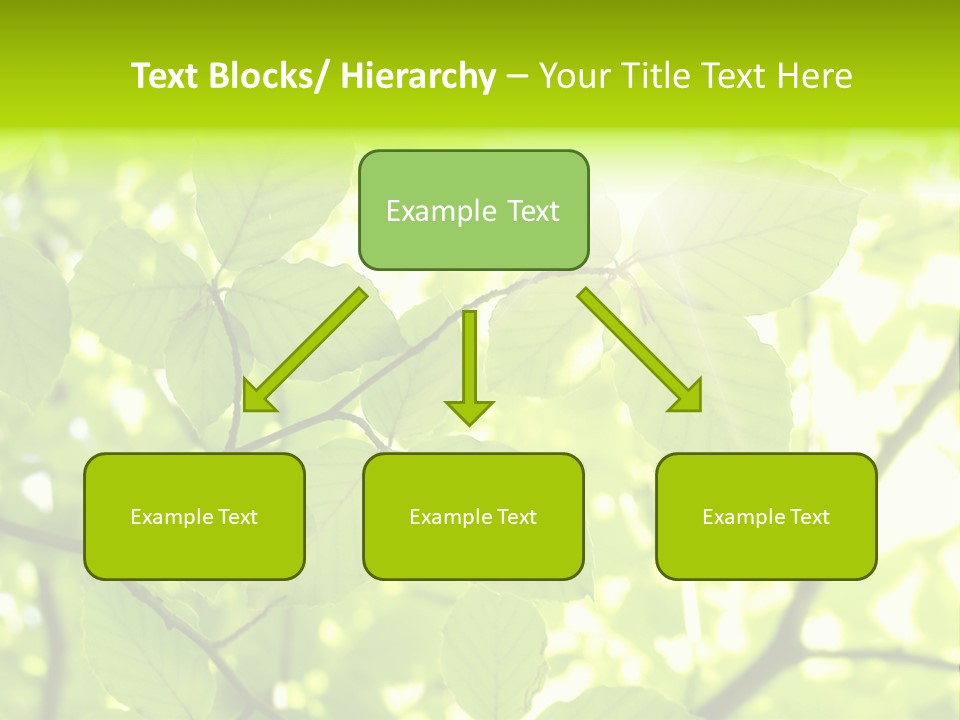 Text Blocks/ Hierarchy – Your Title Text Here

Example Text

Example Text

Example Text

Example Text